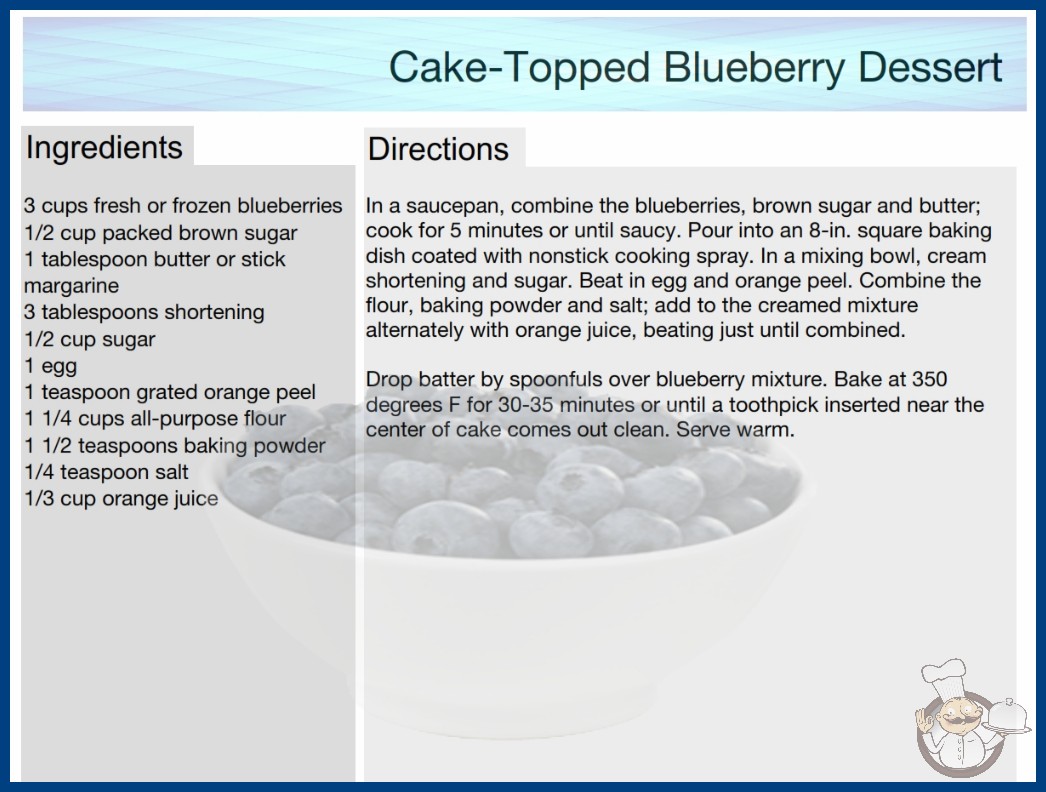 Cake-Topped Blueberry Dessert

Ingredients

3 cups fresh or frozen blueberries
1/2 cup packed brown sugar
1 tablespoon butter or stick margarine
3 tablespoons shortening
1/2 cup sugar
1 egg
1 teaspoon grated orange peel
1 1/4 cups all-purpose flour
1 1/2 teaspoons baking powder
1/4 teaspoon salt
1/3 cup orange juice

Directions

In a saucepan, combine the blueberries, brown sugar and butter; cook for 5 minutes or until saucy. Pour into an 8-in. square baking dish coated with nonstick cooking spray. In a mixing bowl, cream shortening and sugar. Beat in egg and orange peel. Combine the flour, baking powder and salt; add to the creamed mixture alternately with orange juice, beating just until combined.

Drop batter by spoonfuls over blueberry mixture. Bake at 350 degrees F for 30-35 minutes or until a toothpick inserted near the center of cake comes out clean. Serve warm.